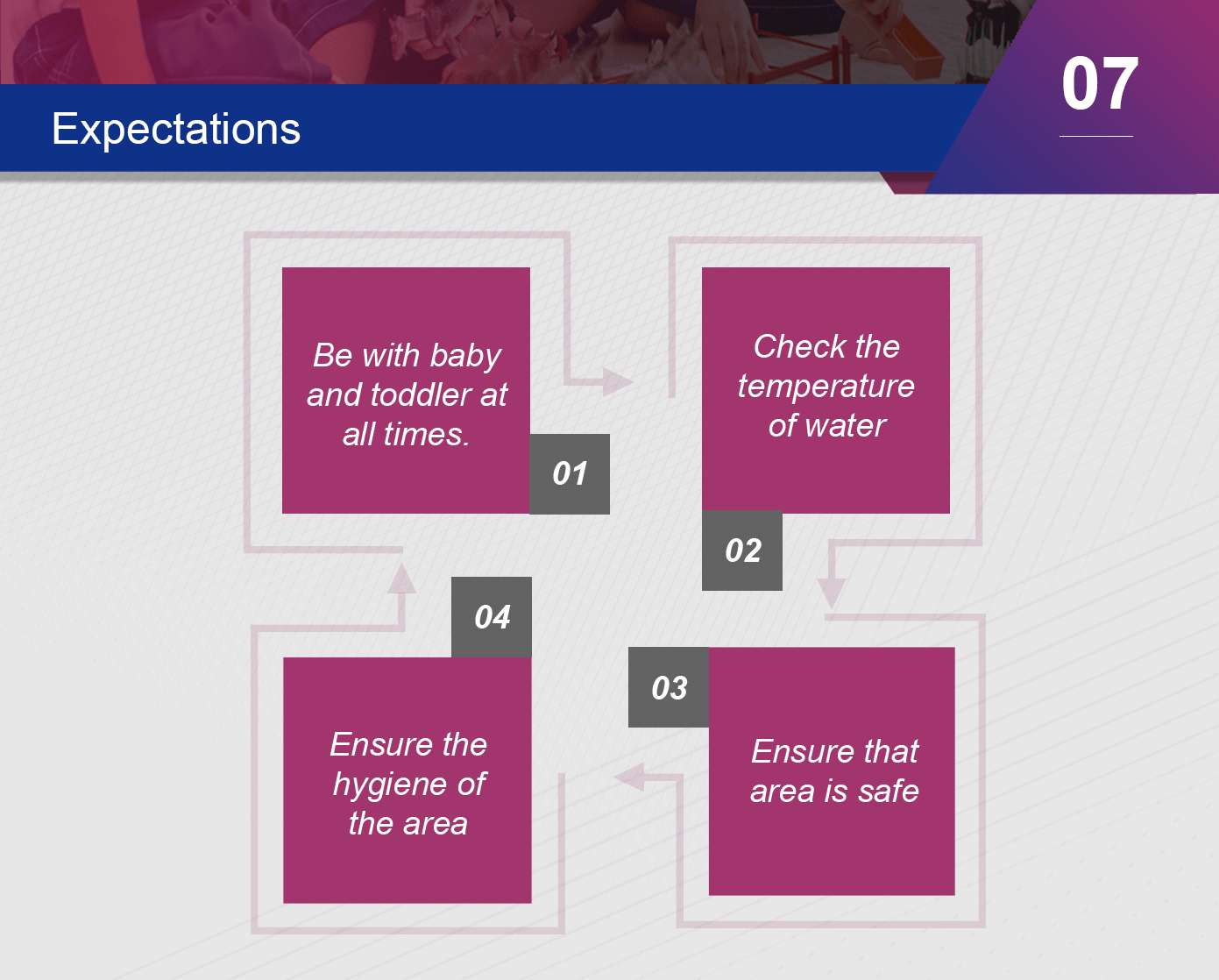 Expectations

07

Be with baby and toddler at all times.

01

Check the temperature of water

02

03

Ensure that area is safe

04

Ensure the hygiene of the area